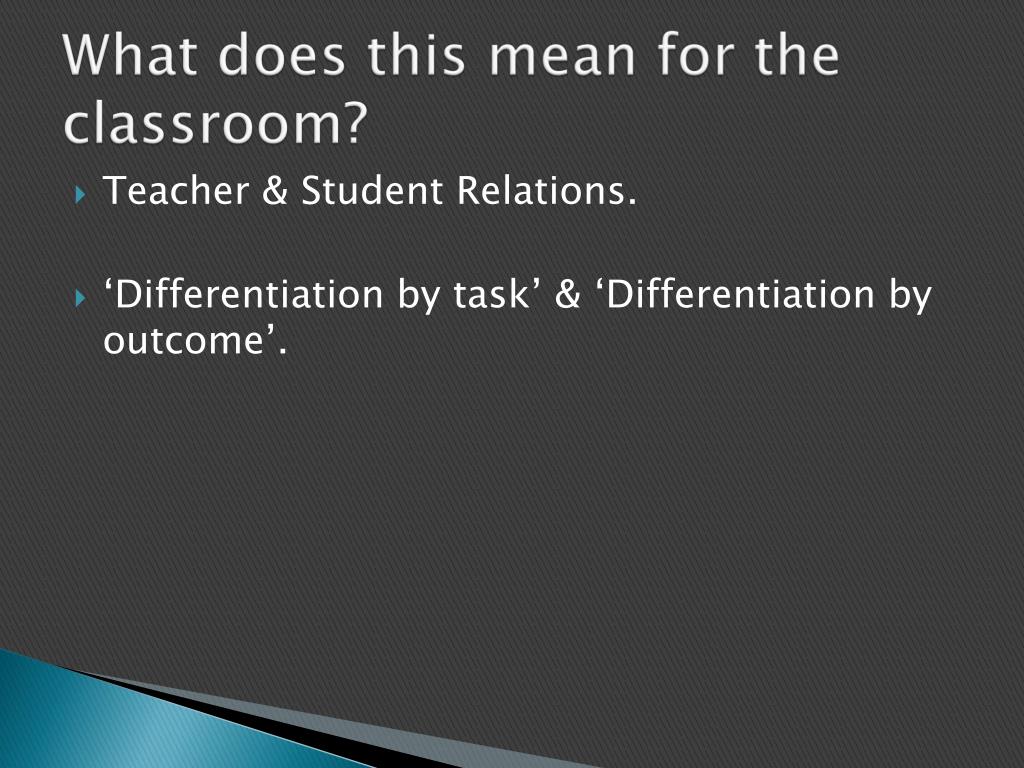 What does this mean for the classroom?

Teacher & Student Relations.

‘Differentiation by task’ & ‘Differentiation by outcome’.